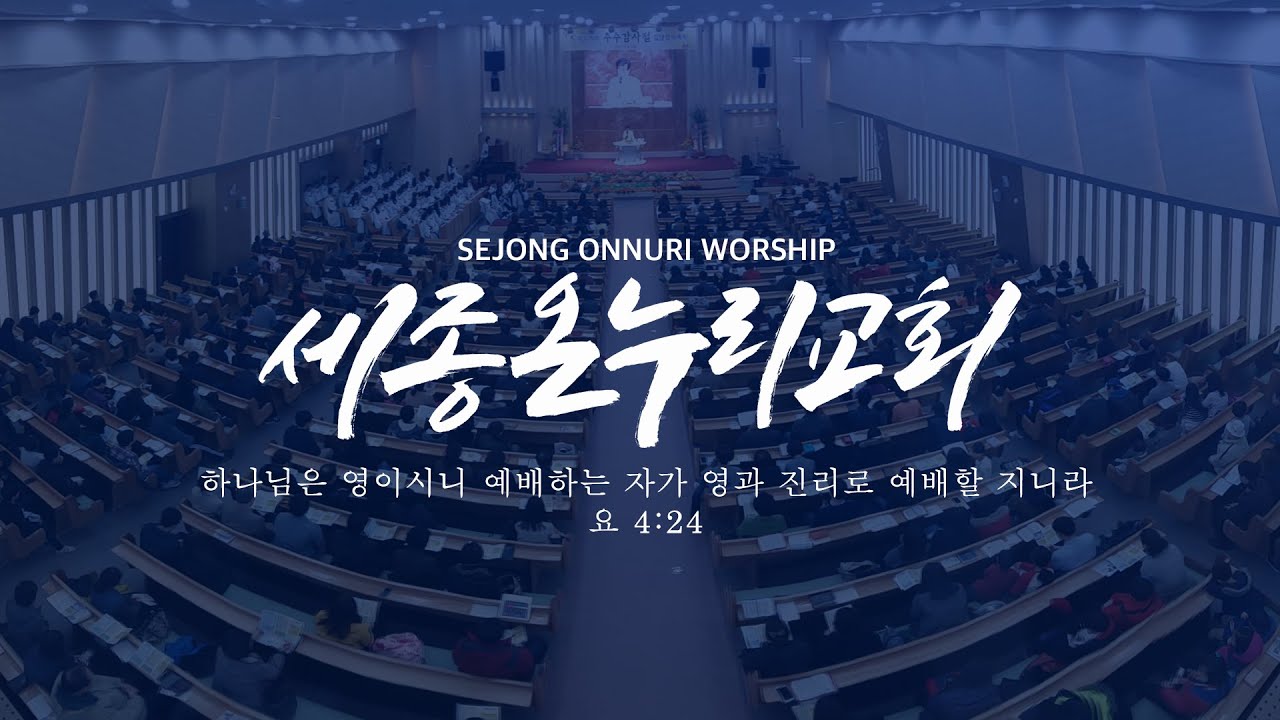 SEJONG ONNURI WORSHIP

세종온누리교회

하나님은 영이시니 예배하는 자가 영과 진리로 예배할 지니라
요 4:24